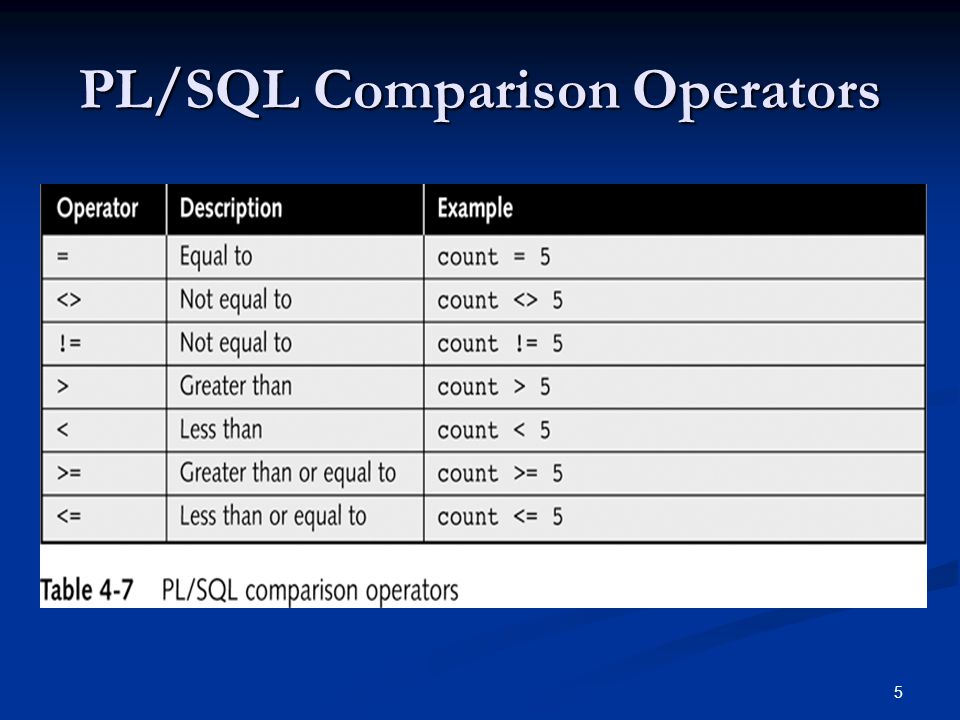 PL/SQL Comparison Operators

| Operator | Description | Example |
|---|---|---|
| = | Equal to | count = 5 |
| <> | Not equal to | count <> 5 |
| != | Not equal to | count != 5 |
| > | Greater than | count > 5 |
| < | Less than | count < 5 |
| >= | Greater than or equal to | count >= 5 |
| <= | Less than or equal to | count <= 5 |

Table 4-7 PL/SQL comparison operators

5